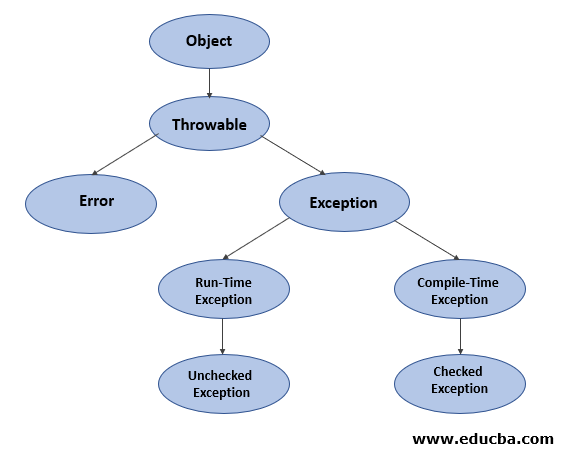 Object

Throwable

Error

Exception

Run-Time Exception

Compile-Time Exception

Unchecked Exception

Checked Exception

www.educba.com